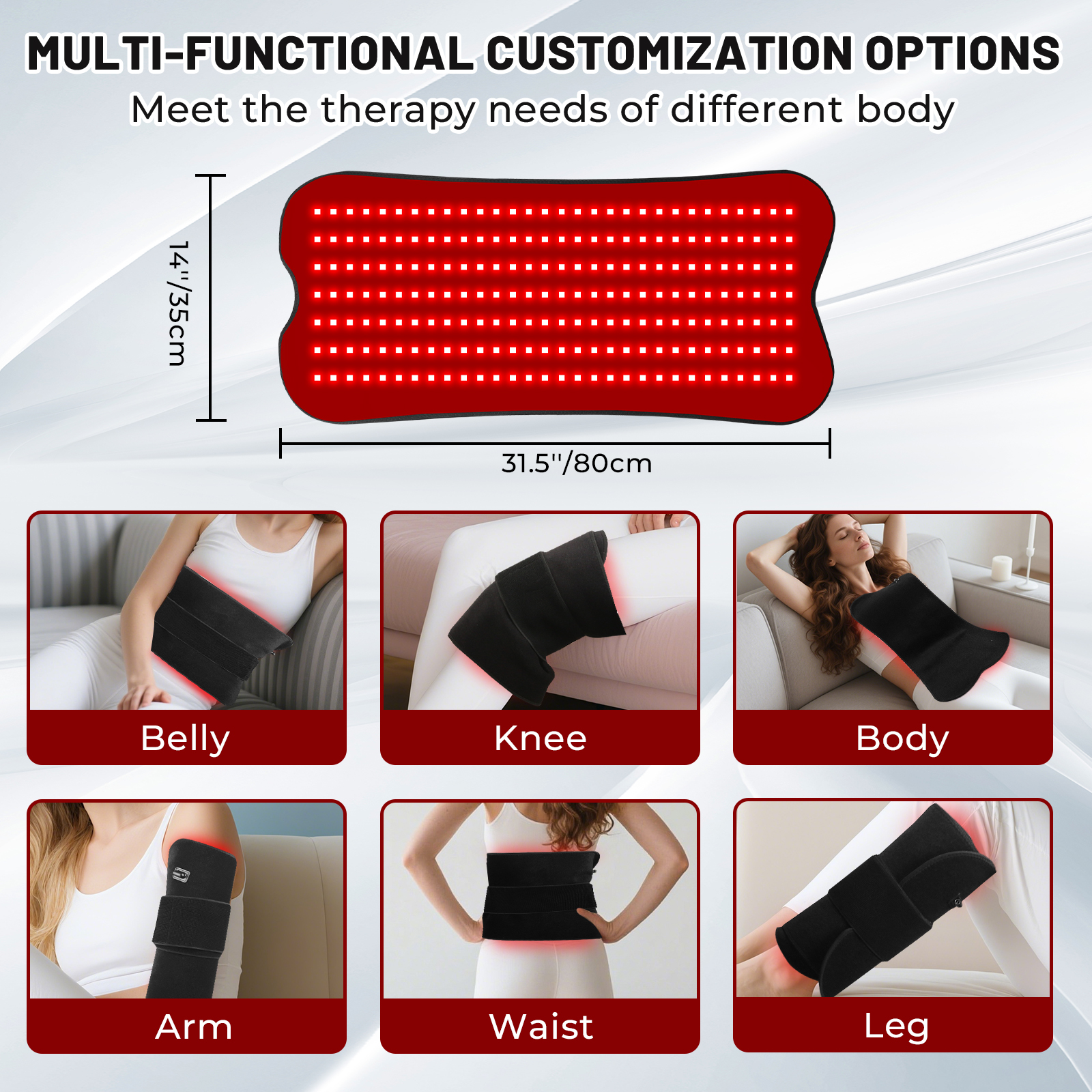 MULTI-FUNCTIONAL CUSTOMIZATION OPTIONS
Meet the therapy needs of different body

14''/35cm

31.5''/80cm

Belly

Knee

Body

Arm

Waist

Leg